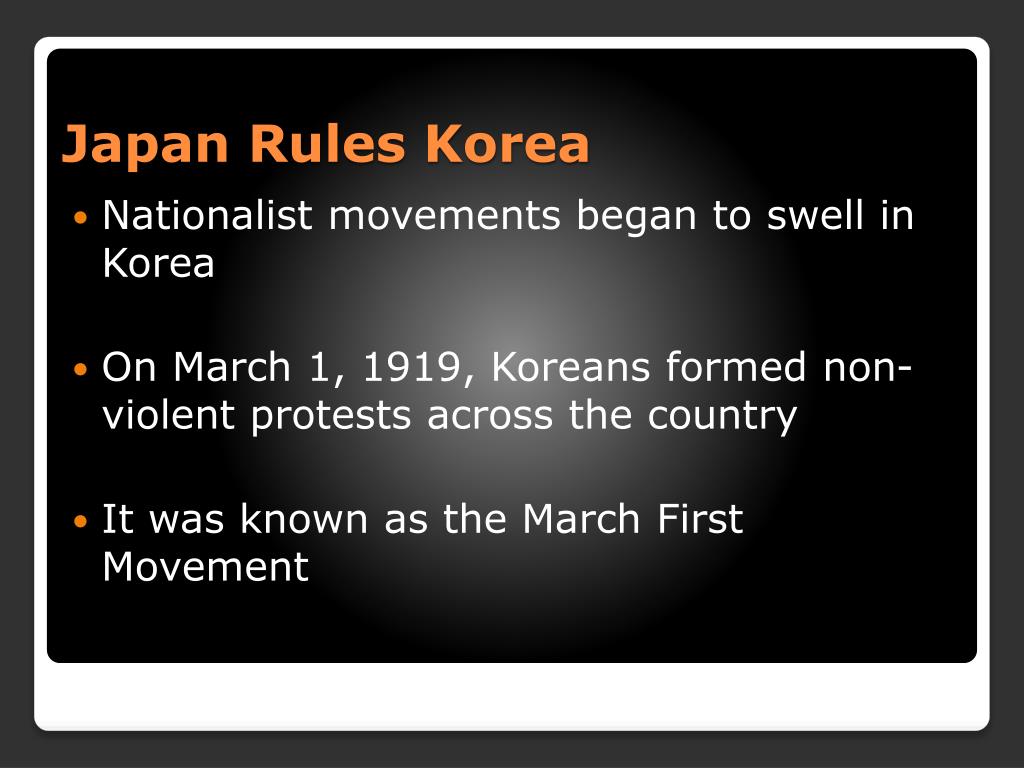 Japan Rules Korea

• Nationalist movements began to swell in Korea

• On March 1, 1919, Koreans formed non-violent protests across the country

• It was known as the March First Movement